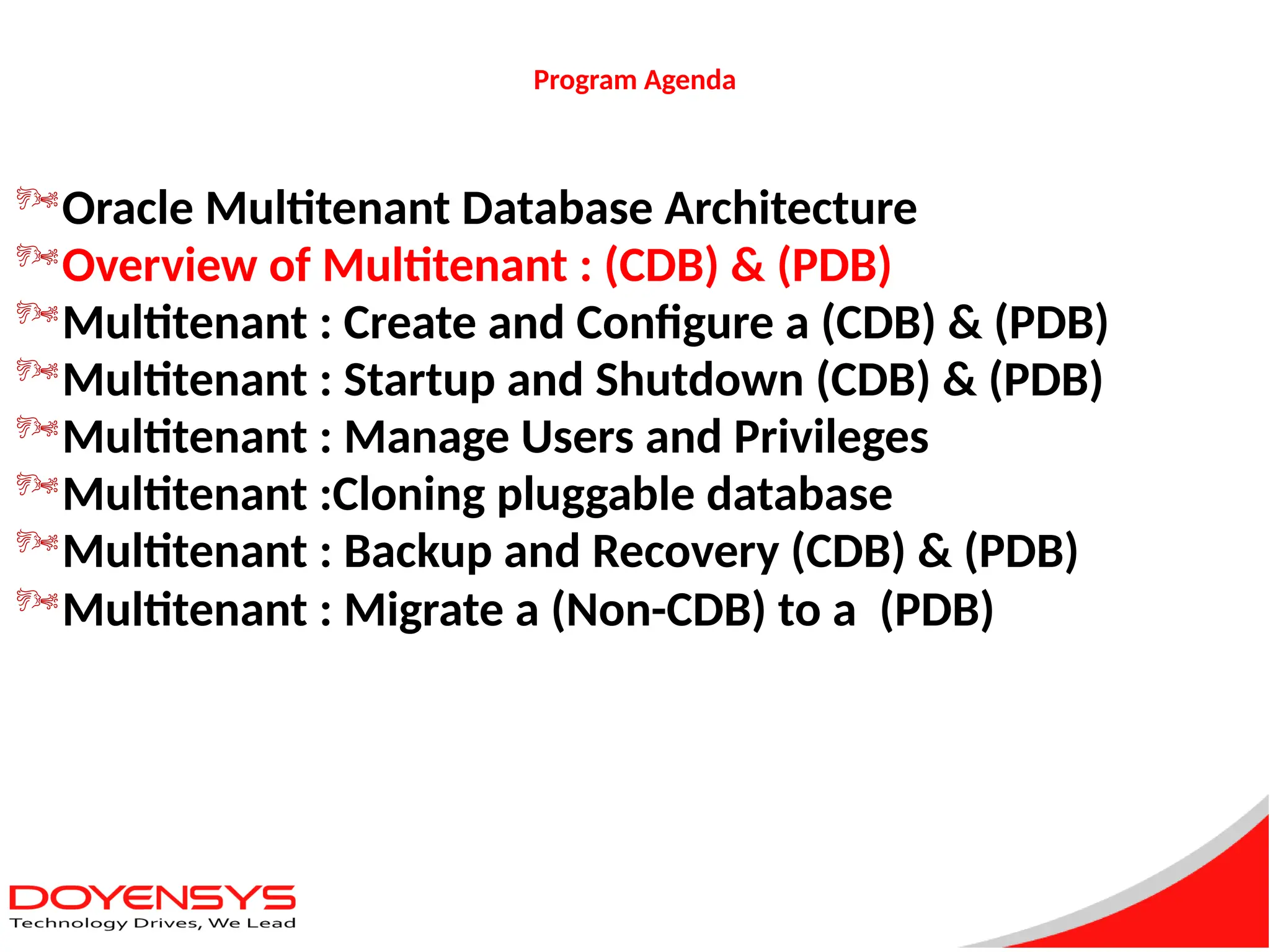 Program Agenda

Oracle Multitenant Database Architecture
Overview of Multitenant : (CDB) & (PDB)
Multitenant : Create and Configure a (CDB) & (PDB)
Multitenant : Startup and Shutdown (CDB) & (PDB)
Multitenant : Manage Users and Privileges
Multitenant :Cloning pluggable database
Multitenant : Backup and Recovery (CDB) & (PDB)
Multitenant : Migrate a (Non-CDB) to a (PDB)

DOYENSYS
Technology Drives, We Lead